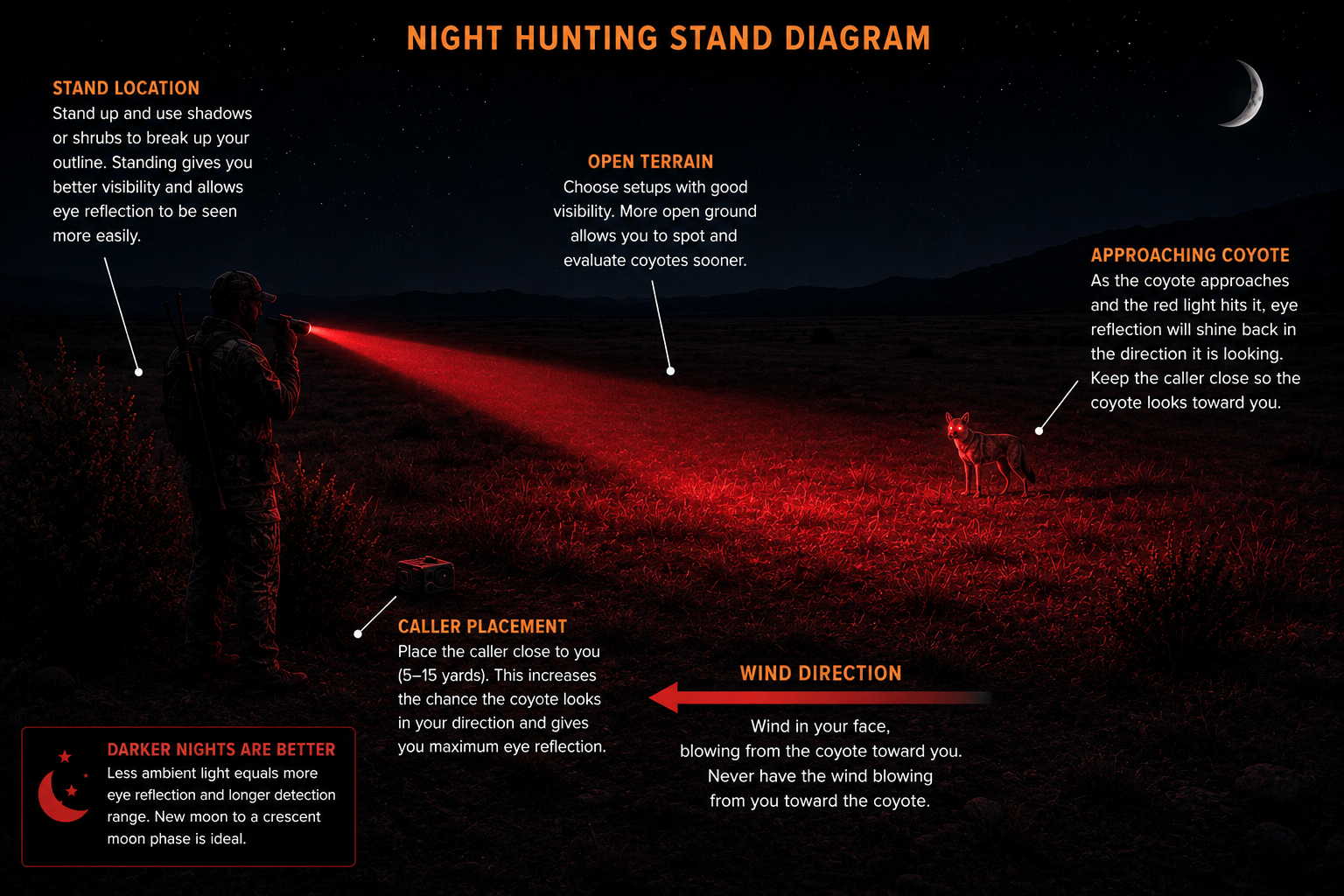 NIGHT HUNTING STAND DIAGRAM

STAND LOCATION
Stand up and use shadows or shrubs to break up your outline. Standing gives you better visibility and allows eye reflection to be seen more easily.

OPEN TERRAIN
Choose setups with good visibility. More open ground allows you to spot and evaluate coyotes sooner.

APPROACHING COYOTE
As the coyote approaches and the red light hits it, eye reflection will shine back in the direction it is looking. Keep the caller close so the coyote looks toward you.

CALLER PLACEMENT
Place the caller close to you (5–15 yards). This increases the chance the coyote looks in your direction and gives you maximum eye reflection.

WIND DIRECTION
Wind in your face, blowing from the coyote toward you. Never have the wind blowing from you toward the coyote.

DARKER NIGHTS ARE BETTER
Less ambient light equals more eye reflection and longer detection range. New moon to a crescent moon phase is ideal.